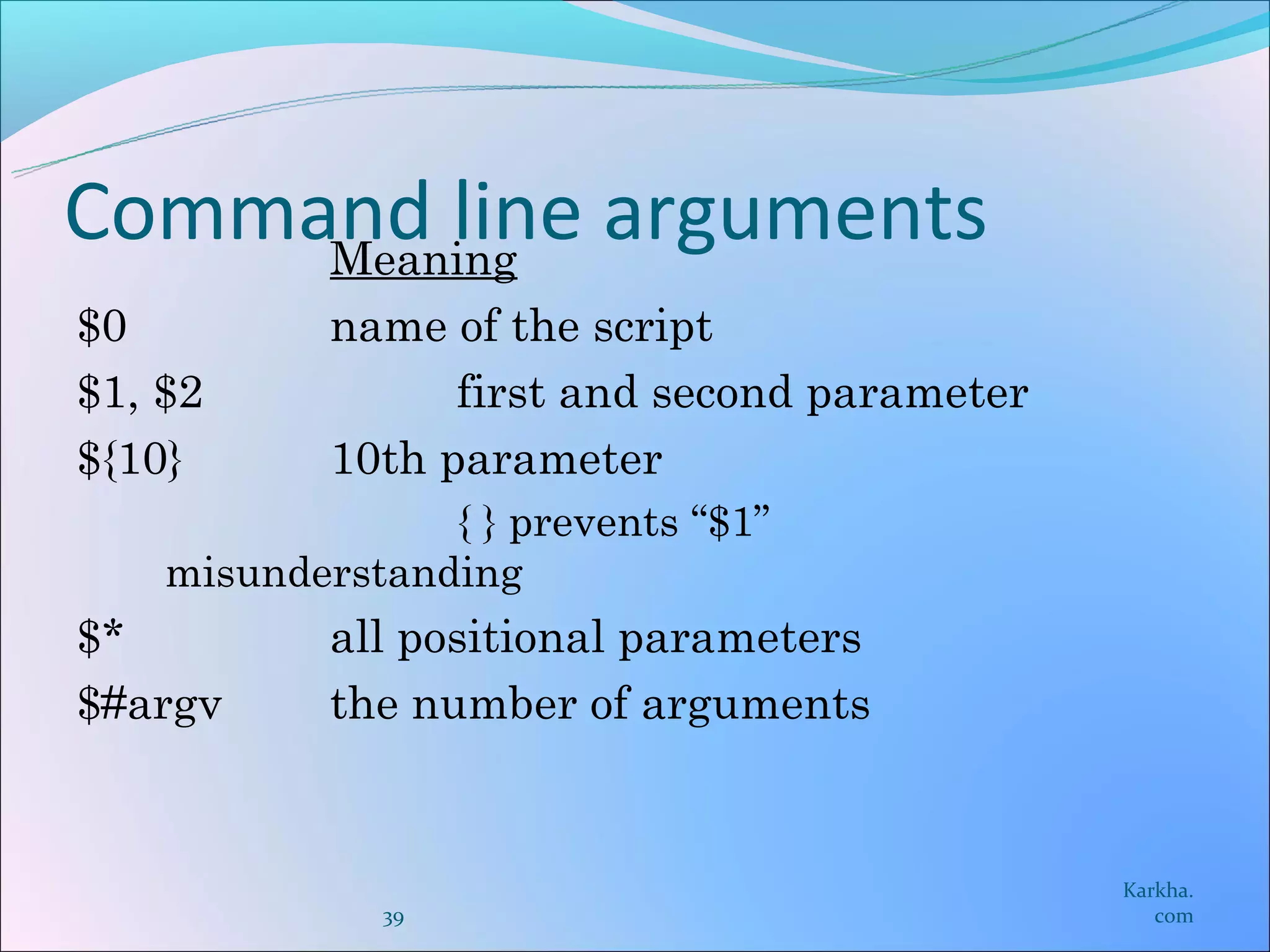 Command line arguments

Meaning

\$0 name of the script

\$1, \$2 first and second parameter

\${10} 10th parameter

{ } prevents “\$1” misunderstanding

\$* all positional parameters

\$#argv the number of arguments

39

Karkha.com